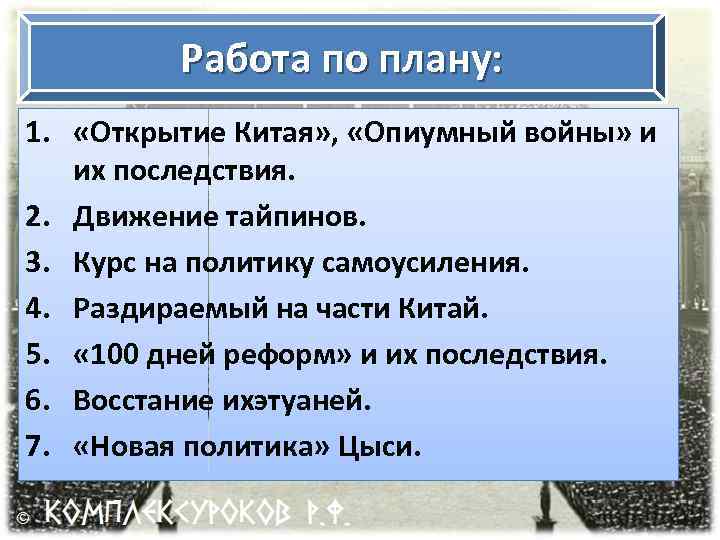 Работа по плану:

1. «Открытие Китая», «Опиумный войны» и их последствия.
2. Движение тайпинов.
3. Курс на политику самоусиления.
4. Раздираемый на части Китай.
5. «100 дней реформ» и их последствия.
6. Восстание ихэтуаней.
7. «Новая политика» Цыси.

© КОМПЛЕКСУРОКОВ Р.Ф.